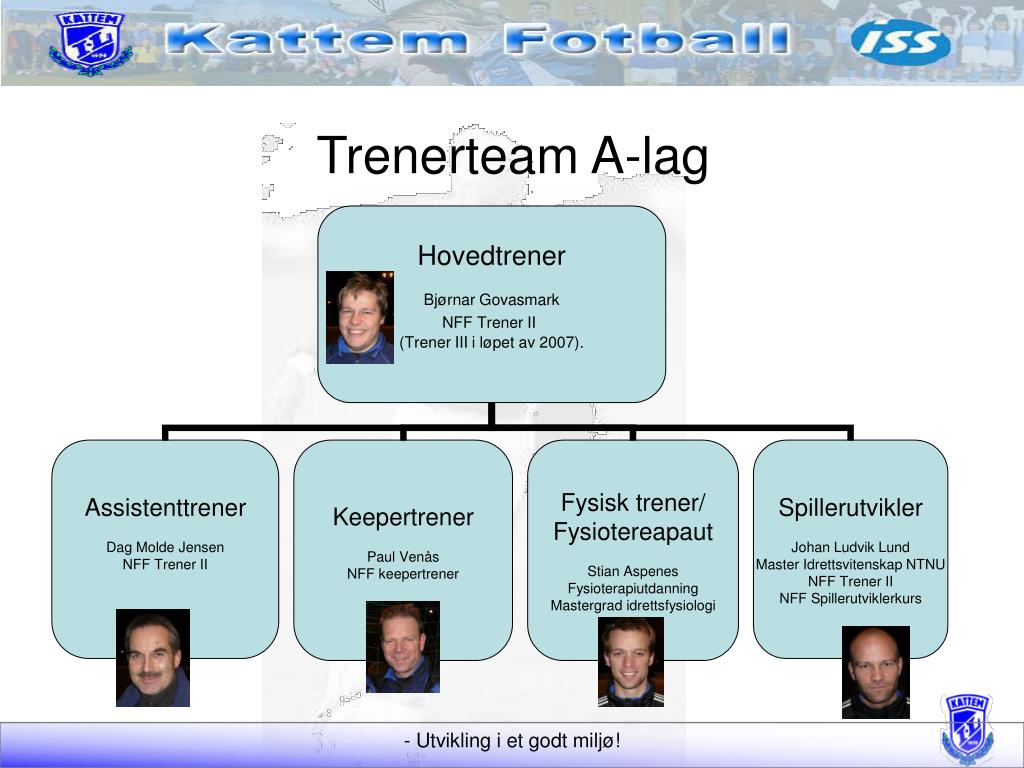 KATTEM

Kattem Fotball

ISS

Trenerteam A-lag

Hovedtrener

Bjørnar Govasmark
NFF Trener II
(Trener III i løpet av 2007).

Assistenttrener

Dag Molde Jensen
NFF Trener II

Keepertrener

Paul Venås
NFF keepertrener

Fysisk trener/ Fysiotereapaut

Stian Aspenes
Fysioterapiutdanning
Mastergrad idrettsfysiologi

Spillerutvikler

Johan Ludvik Lund
Master Idrettsvitenskap NTNU
NFF Trener II
NFF Spillerutviklerkurs

- Utvikling i et godt miljø!

KATTEM